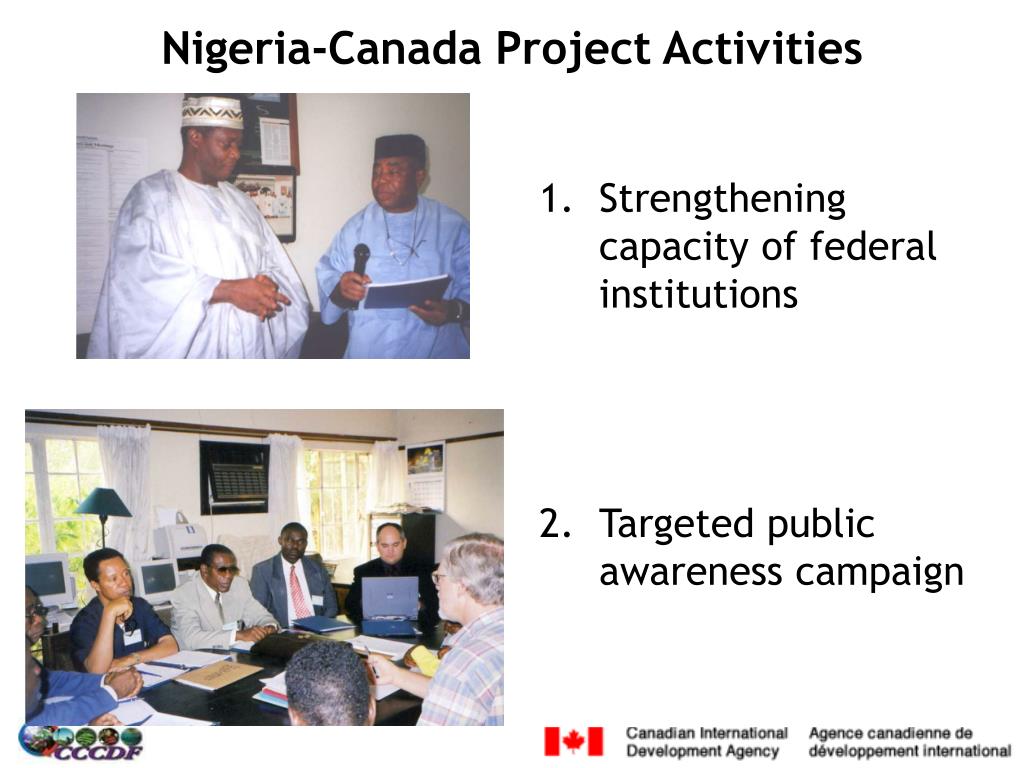 Nigeria-Canada Project Activities

1. Strengthening capacity of federal institutions

2. Targeted public awareness campaign

CCCDF

Canadian International Development Agency

Agence canadienne de développement international